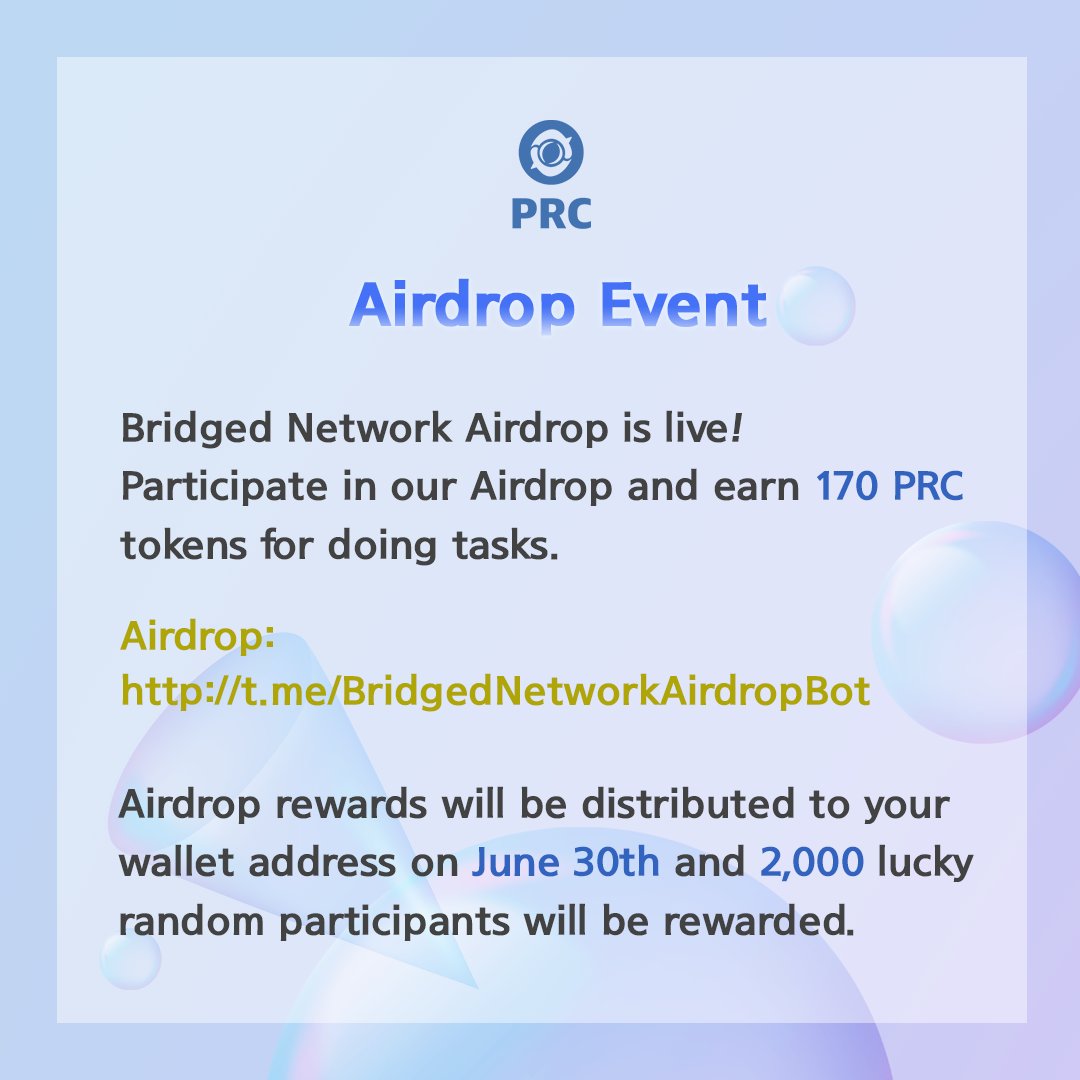 PRC

Airdrop Event

Bridged Network Airdrop is live!
Participate in our Airdrop and earn 170 PRC tokens for doing tasks.

Airdrop:
http://t.me/BridgedNetworkAirdropBot

Airdrop rewards will be distributed to your wallet address on June 30th and 2,000 lucky random participants will be rewarded.